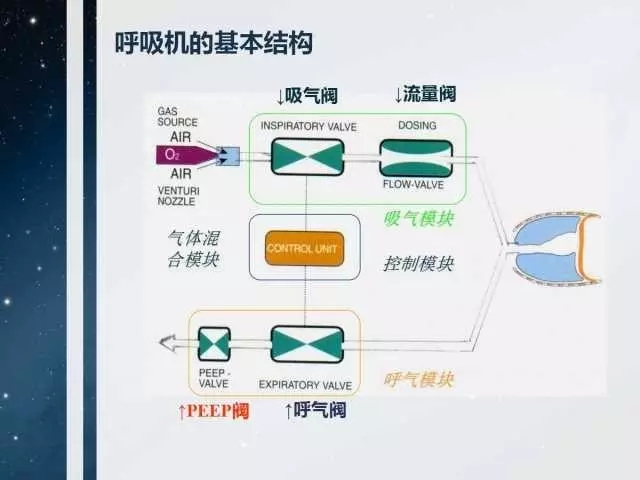 呼吸机的基本结构

↓吸气阀

↓流量阀

GAS SOURCE

AIR

$O_2$

AIR

VENTURI NOZZLE

INSPIRATORY VALVE

DOSING

FLOW-VALVE

吸气模块

气体混合模块

CONTROL UNIT

控制模块

PEEP - VALVE

EXPIRATORY VALVE

呼气模块

↑PEEP阀

↑呼气阀